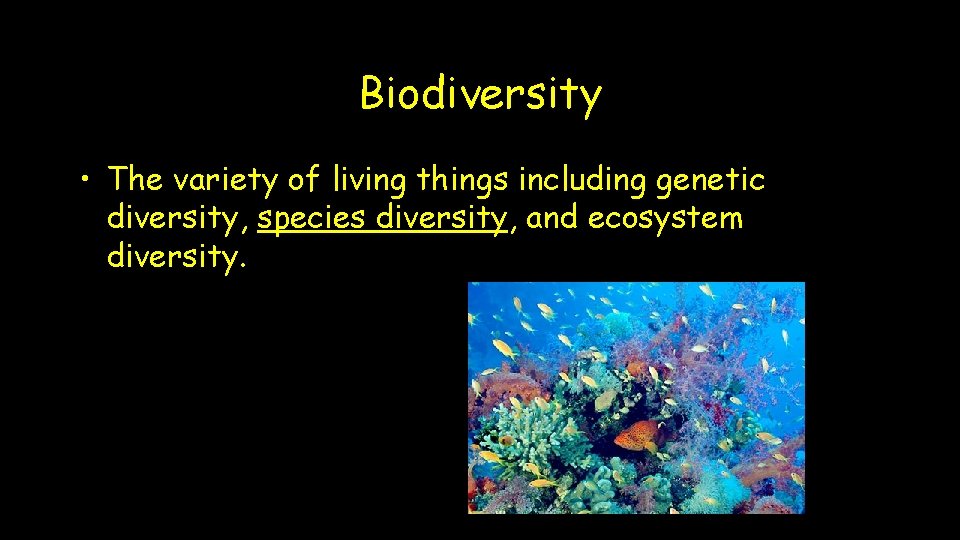 Biodiversity

• The variety of living things including genetic diversity, species diversity, and ecosystem diversity.